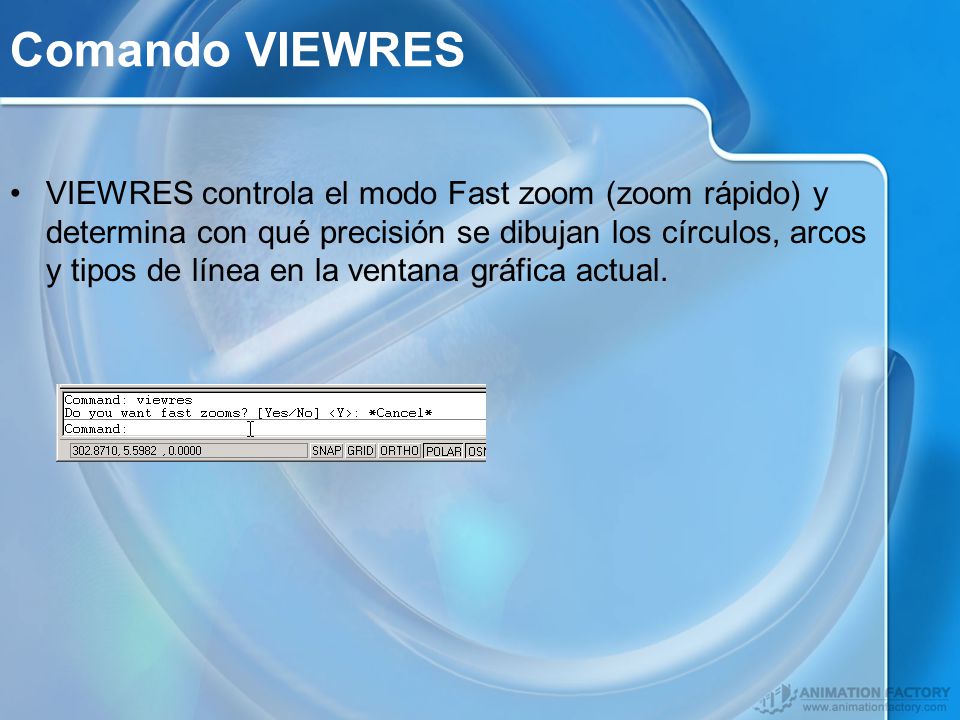 Comando VIEWRES

• VIEWRES controla el modo Fast zoom (zoom rápido) y determina con qué precisión se dibujan los círculos, arcos y tipos de línea en la ventana gráfica actual.

Command: viewres
Do you want fast zooms? [Yes/No] <Y>: *Cancel*
Command:

302.8710, 5.5982 , 0.0000 SNAP GRID ORTHO POLAR OSN

ANIMATION FACTORY
www.animationfactory.com